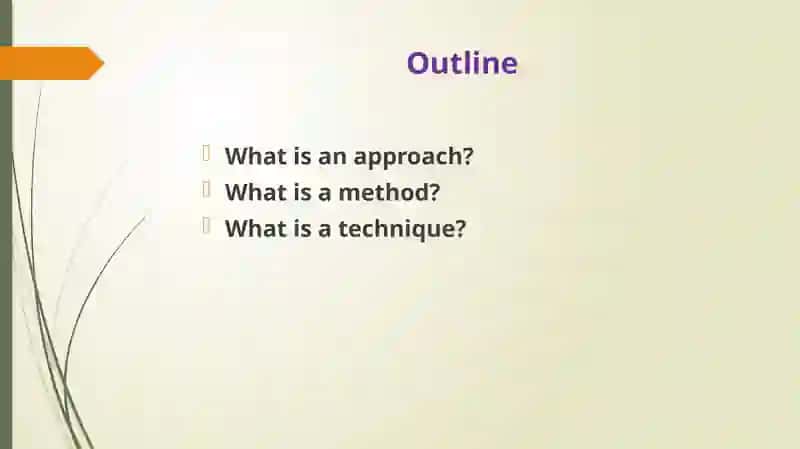 Outline

What is an approach?
What is a method?
What is a technique?